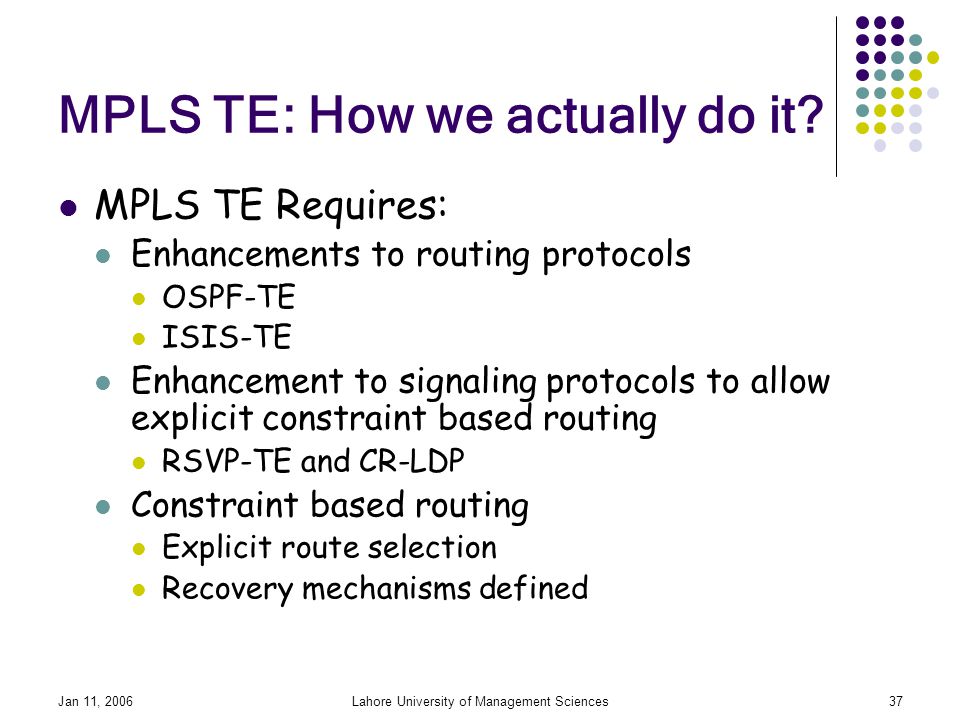 MPLS TE: How we actually do it?

- MPLS TE Requires:
  - Enhancements to routing protocols
    - OSPF-TE
    - ISIS-TE
  - Enhancement to signaling protocols to allow explicit constraint based routing
    - RSVP-TE and CR-LDP
  - Constraint based routing
    - Explicit route selection
    - Recovery mechanisms defined

Jan 11, 2006 Lahore University of Management Sciences 37